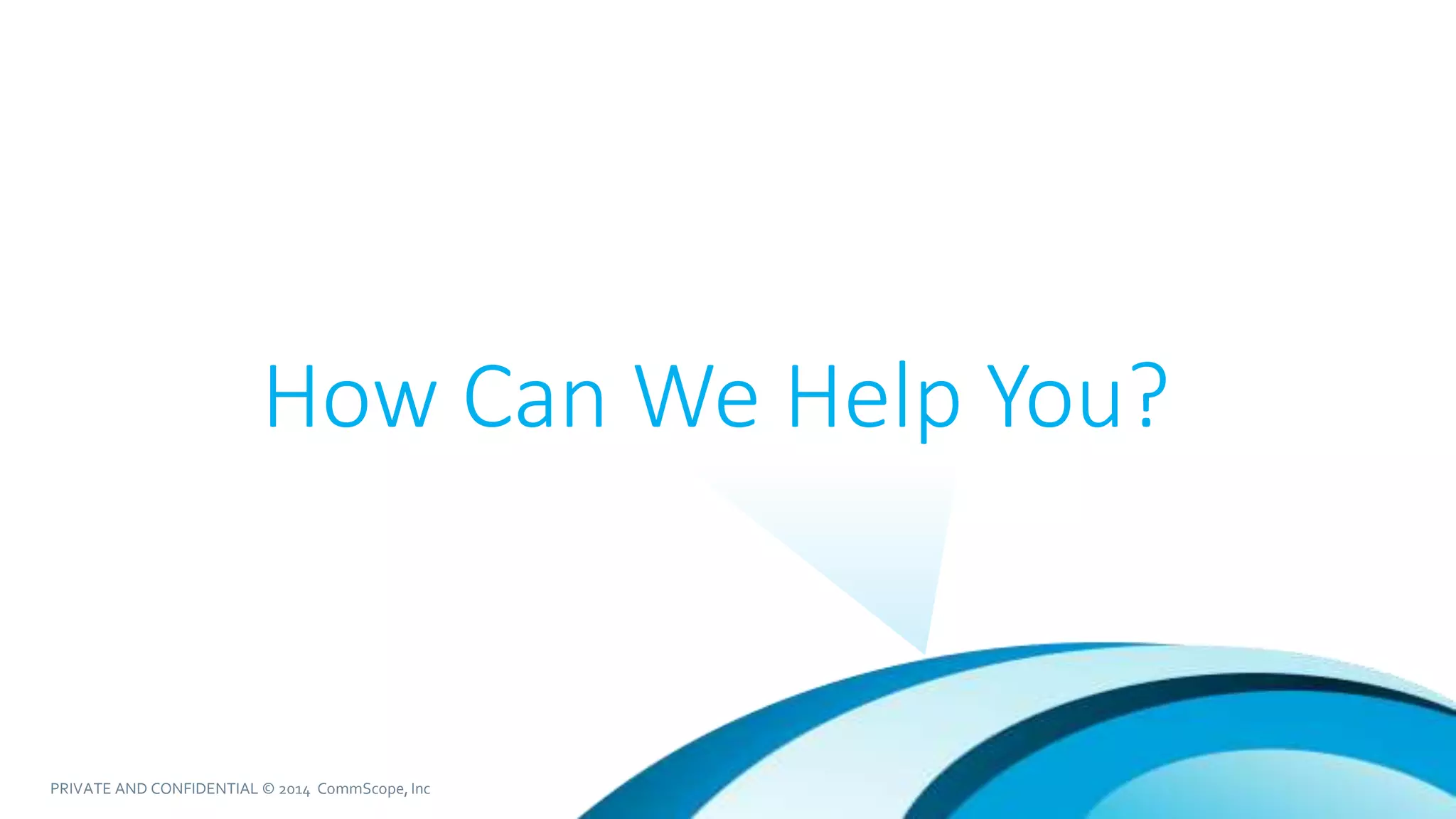 How Can We Help You?

PRIVATE AND CONFIDENTIAL © 2014 CommScope, Inc